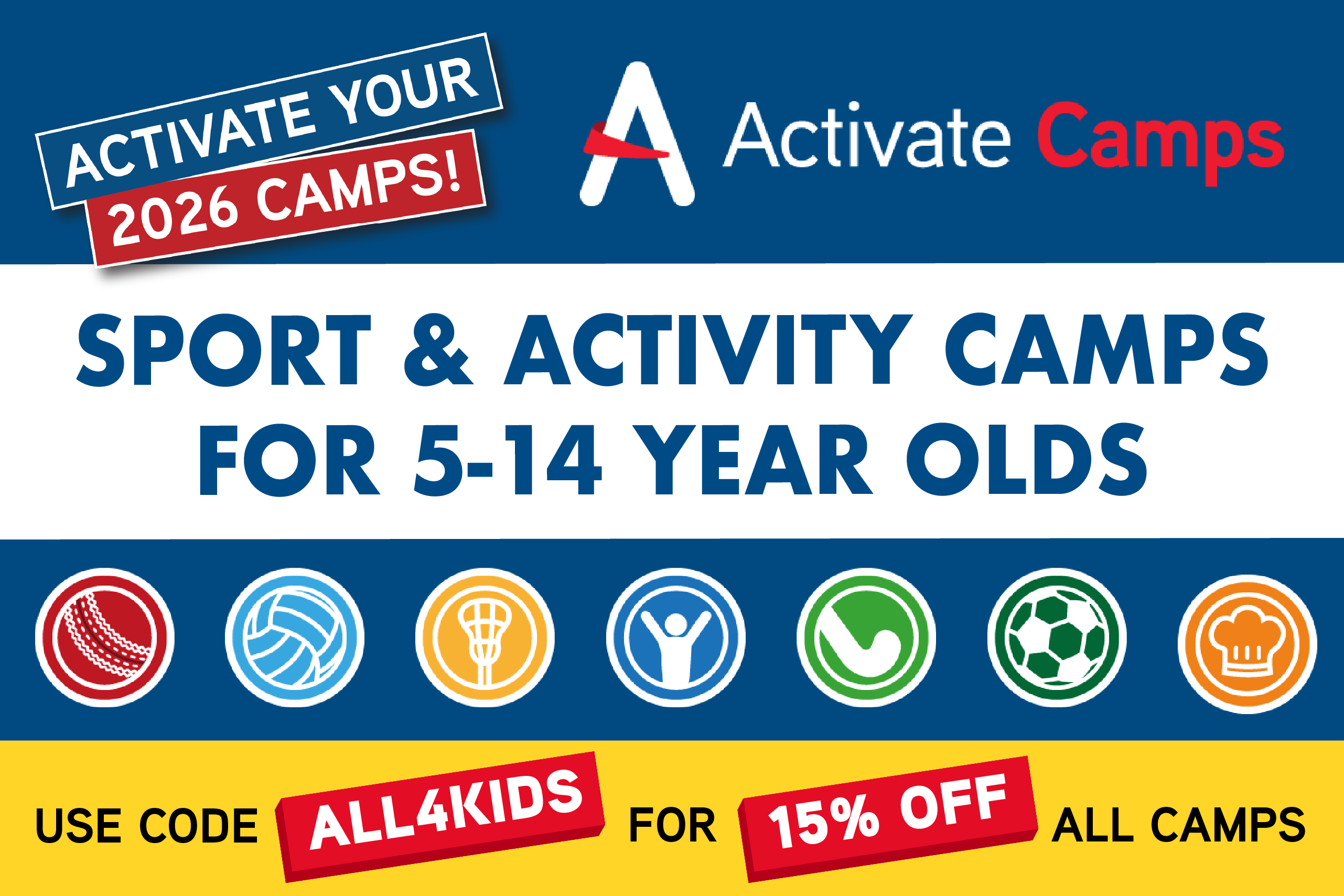 ACTIVATE YOUR
2026 CAMPS!

Activate Camps

SPORT & ACTIVITY CAMPS
FOR 5-14 YEAR OLDS

USE CODE ALL4KIDS FOR 15% OFF ALL CAMPS